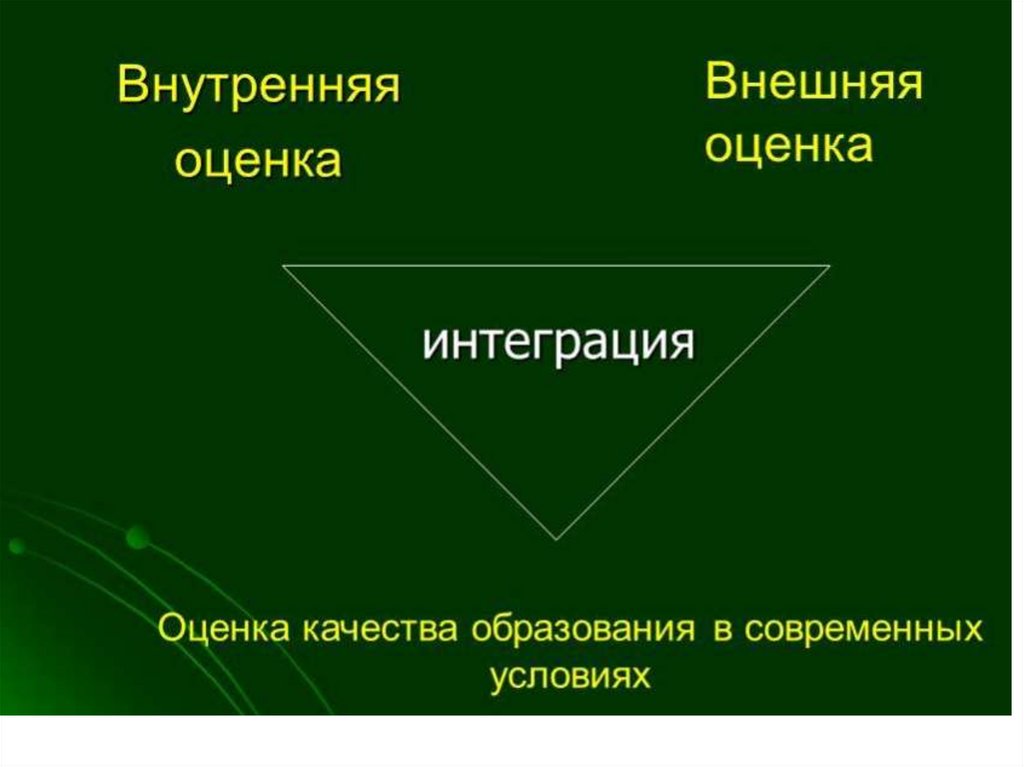 Внутренняя оценка

Внешняя оценка

интеграция

Оценка качества образования в современных условиях